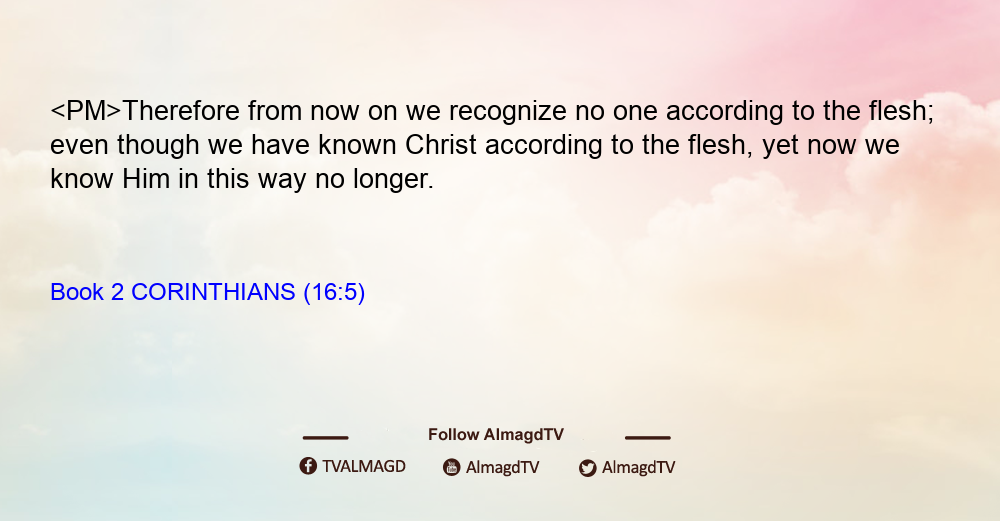 <PM>Therefore from now on we recognize no one according to the flesh; even though we have known Christ according to the flesh, yet now we know Him in this way no longer.

Book 2 CORINTHIANS (16:5)

Follow AlmagdTV

TVALMAGD AlmagdTV AlmagdTV